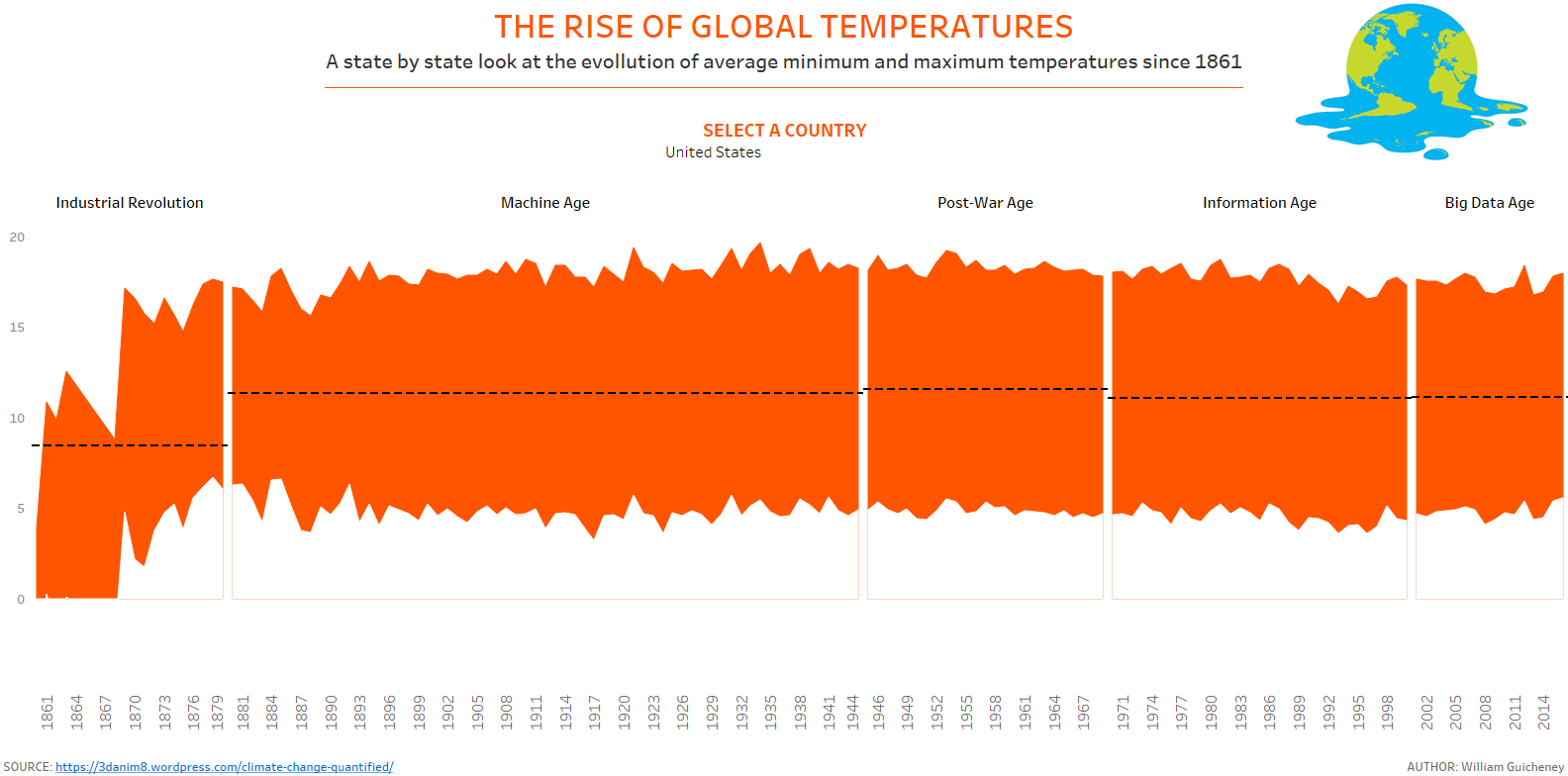 THE RISE OF GLOBAL TEMPERATURES

A state by state look at the evollution of average minimum and maximum temperatures since 1861

SELECT A COUNTRY
United States

Industrial Revolution

Machine Age

Post-War Age

Information Age

Big Data Age

20

15

10

5

0

1861
1864
1867
1870
1873
1876
1879
1881
1884
1887
1890
1893
1896
1899
1902
1905
1908
1911
1914
1917
1920
1923
1926
1929
1932
1935
1938
1941
1944
1946
1949
1952
1955
1958
1961
1964
1967
1971
1974
1977
1980
1983
1986
1989
1992
1995
1998
2002
2005
2008
2011
2014

SOURCE: https://3danim8.wordpress.com/climate-change-quantified/

AUTHOR: William Guicheney